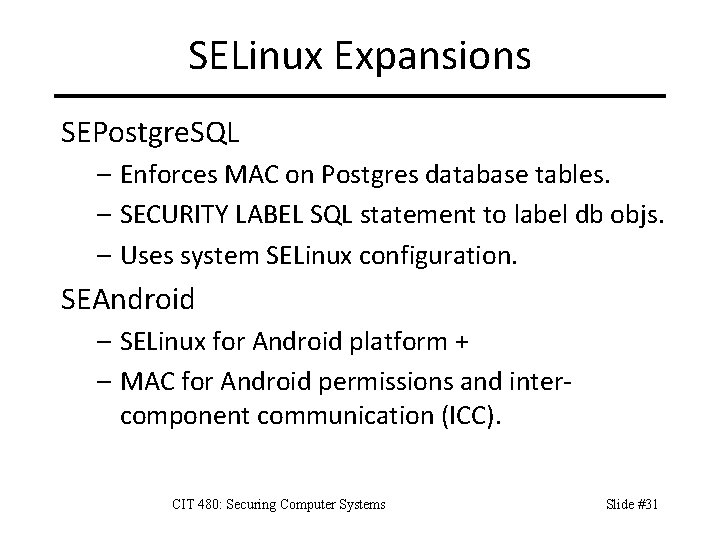 SELinux Expansions

SEPostgreSQL

– Enforces MAC on Postgres database tables.

– SECURITY LABEL SQL statement to label db objs.

– Uses system SELinux configuration.

SEAndroid

– SELinux for Android platform +

– MAC for Android permissions and inter-component communication (ICC).

CIT 480: Securing Computer Systems

Slide #31